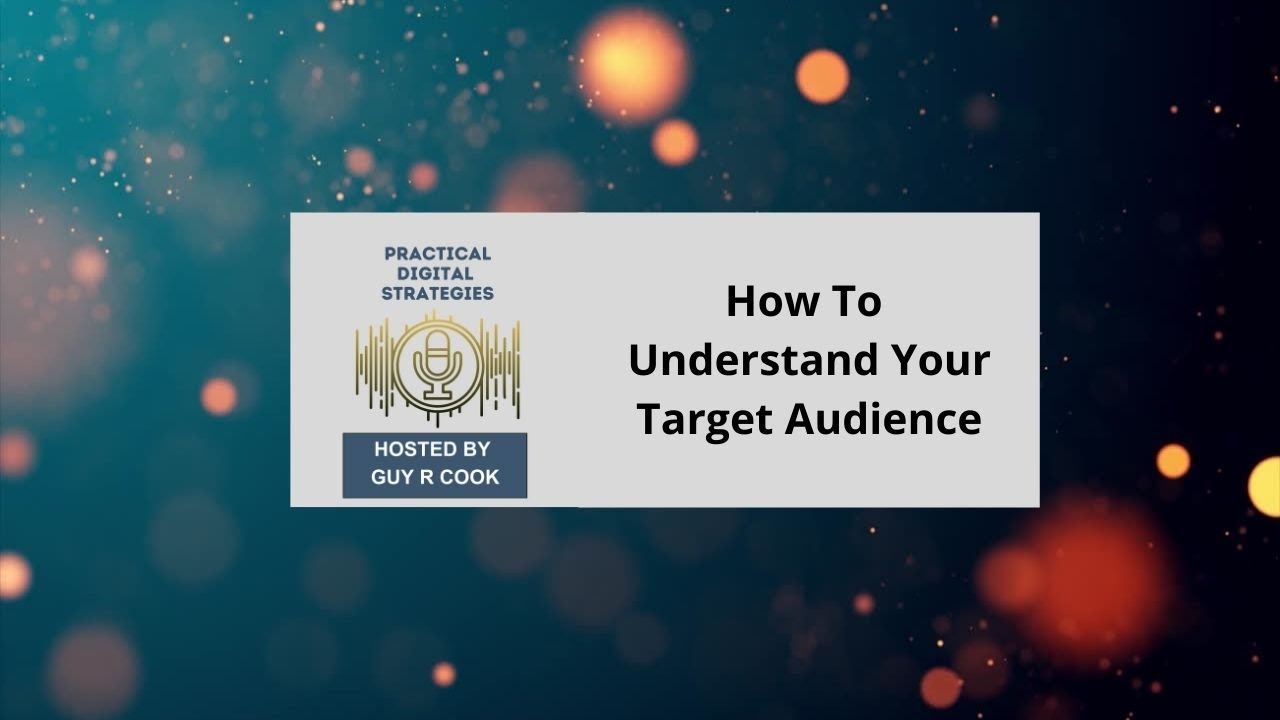 PRACTICAL DIGITAL STRATEGIES

HOSTED BY GUY R COOK

How To Understand Your Target Audience